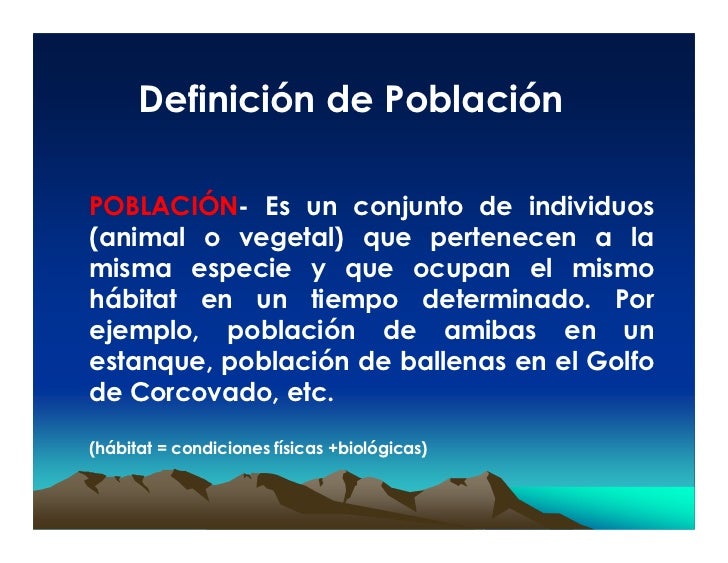 Definición de Población

POBLACIÓN- Es un conjunto de individuos (animal o vegetal) que pertenecen a la misma especie y que ocupan el mismo hábitat en un tiempo determinado. Por ejemplo, población de amibas en un estanque, población de ballenas en el Golfo de Corcovado, etc.

(hábitat = condiciones físicas +biológicas)